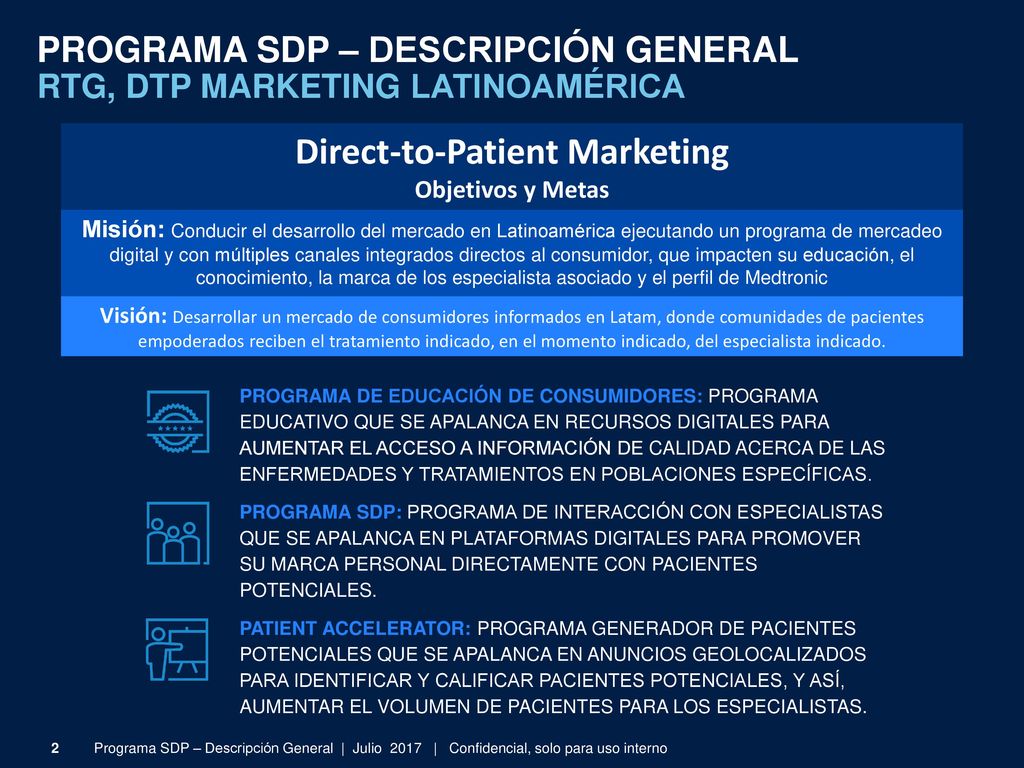 PROGRAMA SDP – DESCRIPCIÓN GENERAL
RTG, DTP MARKETING LATINOAMÉRICA

Direct-to-Patient Marketing
Objetivos y Metas

Misión: Conducir el desarrollo del mercado en Latinoamérica ejecutando un programa de mercadeo digital y con múltiples canales integrados directos al consumidor, que impacten su educación, el conocimiento, la marca de los especialista asociado y el perfil de Medtronic

Visión: Desarrollar un mercado de consumidores informados en Latam, donde comunidades de pacientes empoderados reciben el tratamiento indicado, en el momento indicado, del especialista indicado.

PROGRAMA DE EDUCACIÓN DE CONSUMIDORES: PROGRAMA EDUCATIVO QUE SE APALANCA EN RECURSOS DIGITALES PARA AUMENTAR EL ACCESO A INFORMACIÓN DE CALIDAD ACERCA DE LAS ENFERMEDADES Y TRATAMIENTOS EN POBLACIONES ESPECÍFICAS.

PROGRAMA SDP: PROGRAMA DE INTERACCIÓN CON ESPECIALISTAS QUE SE APALANCA EN PLATAFORMAS DIGITALES PARA PROMOVER SU MARCA PERSONAL DIRECTAMENTE CON PACIENTES POTENCIALES.

PATIENT ACCELERATOR: PROGRAMA GENERADOR DE PACIENTES POTENCIALES QUE SE APALANCA EN ANUNCIOS GEOLOCALIZADOS PARA IDENTIFICAR Y CALIFICAR PACIENTES POTENCIALES, Y ASÍ, AUMENTAR EL VOLUMEN DE PACIENTES PARA LOS ESPECIALISTAS.

2 Programa SDP – Descripción General | Julio 2017 | Confidencial, solo para uso interno